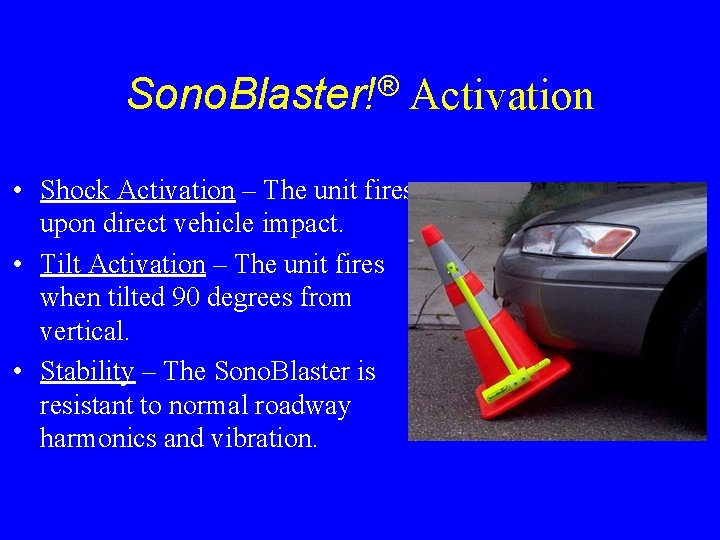 SonoBlaster!® Activation

• Shock Activation – The unit fires upon direct vehicle impact.

• Tilt Activation – The unit fires when tilted 90 degrees from vertical.

• Stability – The SonoBlaster is resistant to normal roadway harmonics and vibration.